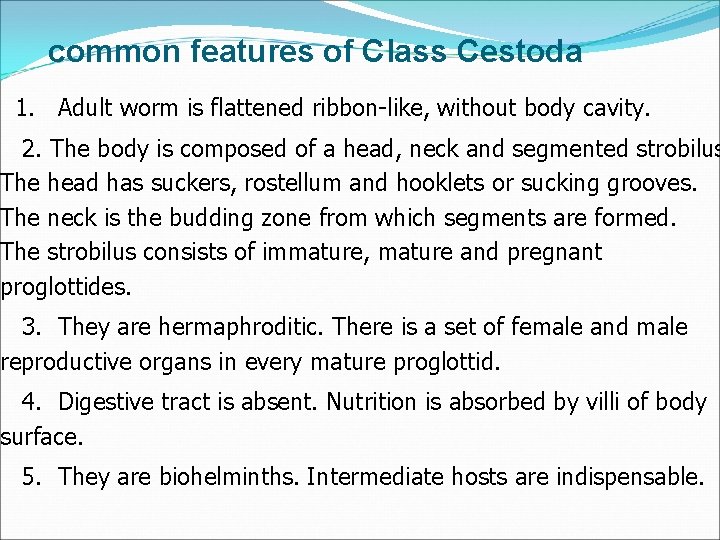 common features of Class Cestoda

1. Adult worm is flattened ribbon-like, without body cavity.

2. The body is composed of a head, neck and segmented strobilus The head has suckers, rostellum and hooklets or sucking grooves. The neck is the budding zone from which segments are formed. The strobilus consists of immature, mature and pregnant proglottides.

3. They are hermaphroditic. There is a set of female and male reproductive organs in every mature proglottid.

4. Digestive tract is absent. Nutrition is absorbed by villi of body surface.

5. They are biohelminths. Intermediate hosts are indispensable.